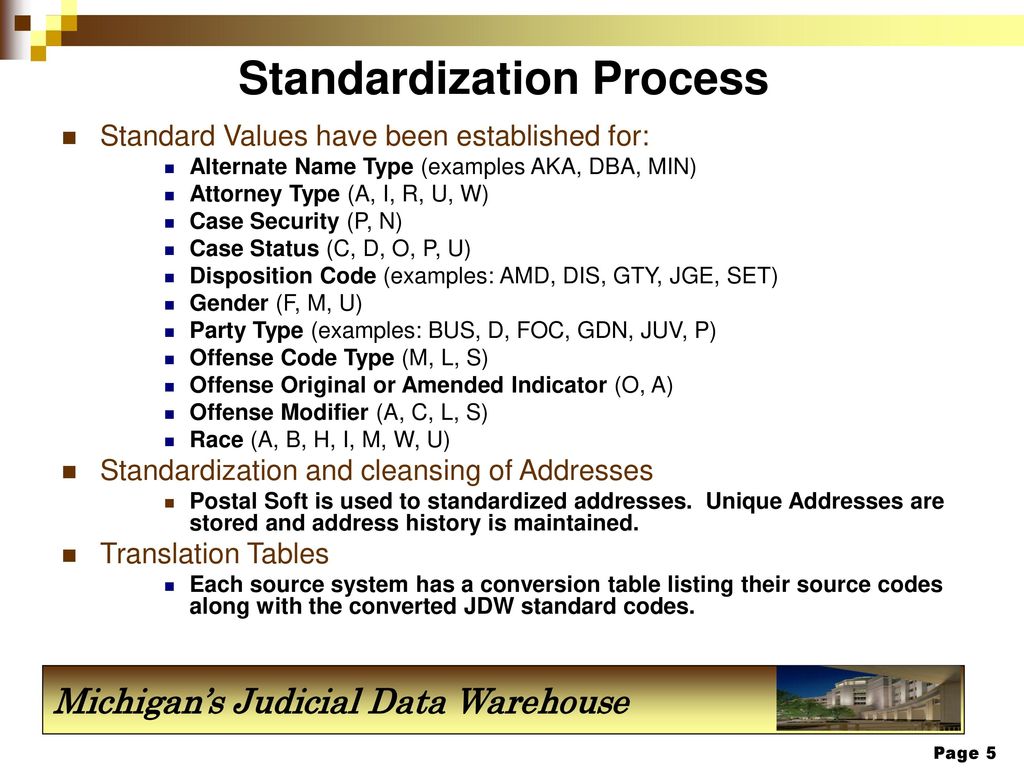 Standardization Process

Standard Values have been established for:

Alternate Name Type (examples AKA, DBA, MIN)
Attorney Type (A, I, R, U, W)
Case Security (P, N)
Case Status (C, D, O, P, U)
Disposition Code (examples: AMD, DIS, GTY, JGE, SET)
Gender (F, M, U)
Party Type (examples: BUS, D, FOC, GDN, JUV, P)
Offense Code Type (M, L, S)
Offense Original or Amended Indicator (O, A)
Offense Modifier (A, C, L, S)
Race (A, B, H, I, M, W, U)

Standardization and cleansing of Addresses

Postal Soft is used to standardized addresses. Unique Addresses are stored and address history is maintained.

Translation Tables

Each source system has a conversion table listing their source codes along with the converted JDW standard codes.

Michigan's Judicial Data Warehouse

Page 5